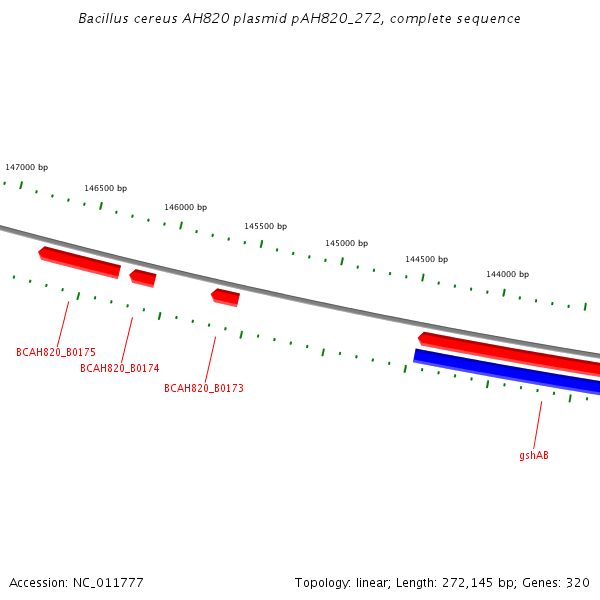 Bacillus cereus AH820 plasmid pAH820_272, complete sequence

147000 bp

146500 bp

146000 bp

145500 bp

145000 bp

144500 bp

144000 bp

BCAH820_B0175

BCAH820_B0174

BCAH820_B0173

gshAB

Accession: NC_011777

Topology: linear; Length: 272,145 bp; Genes: 320